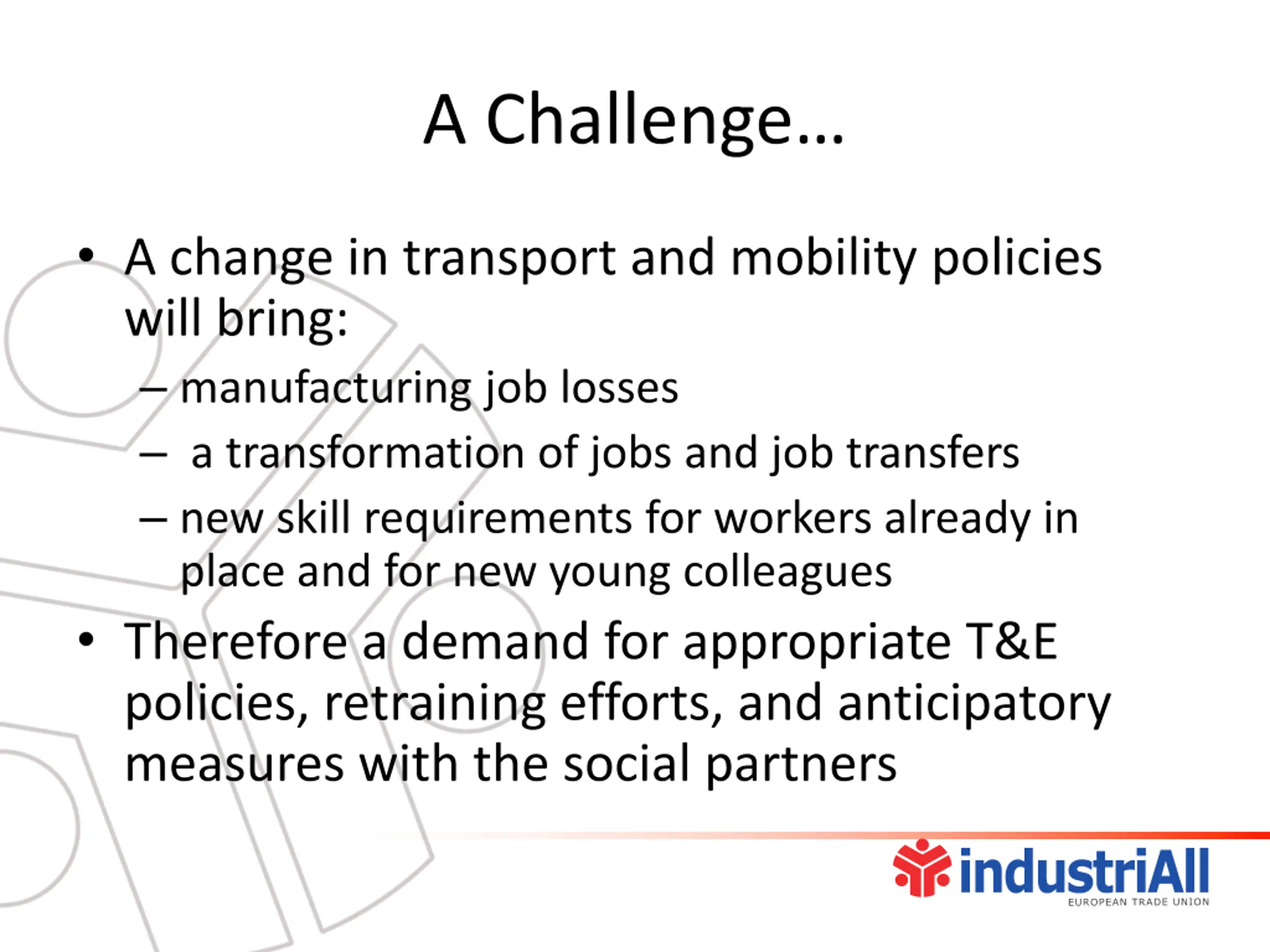 A Challenge...

• A change in transport and mobility policies will bring:
– manufacturing job losses
– a transformation of jobs and job transfers
– new skill requirements for workers already in place and for new young colleagues

• Therefore a demand for appropriate T&E policies, retraining efforts, and anticipatory measures with the social partners

industriAll
EUROPEAN TRADE UNION